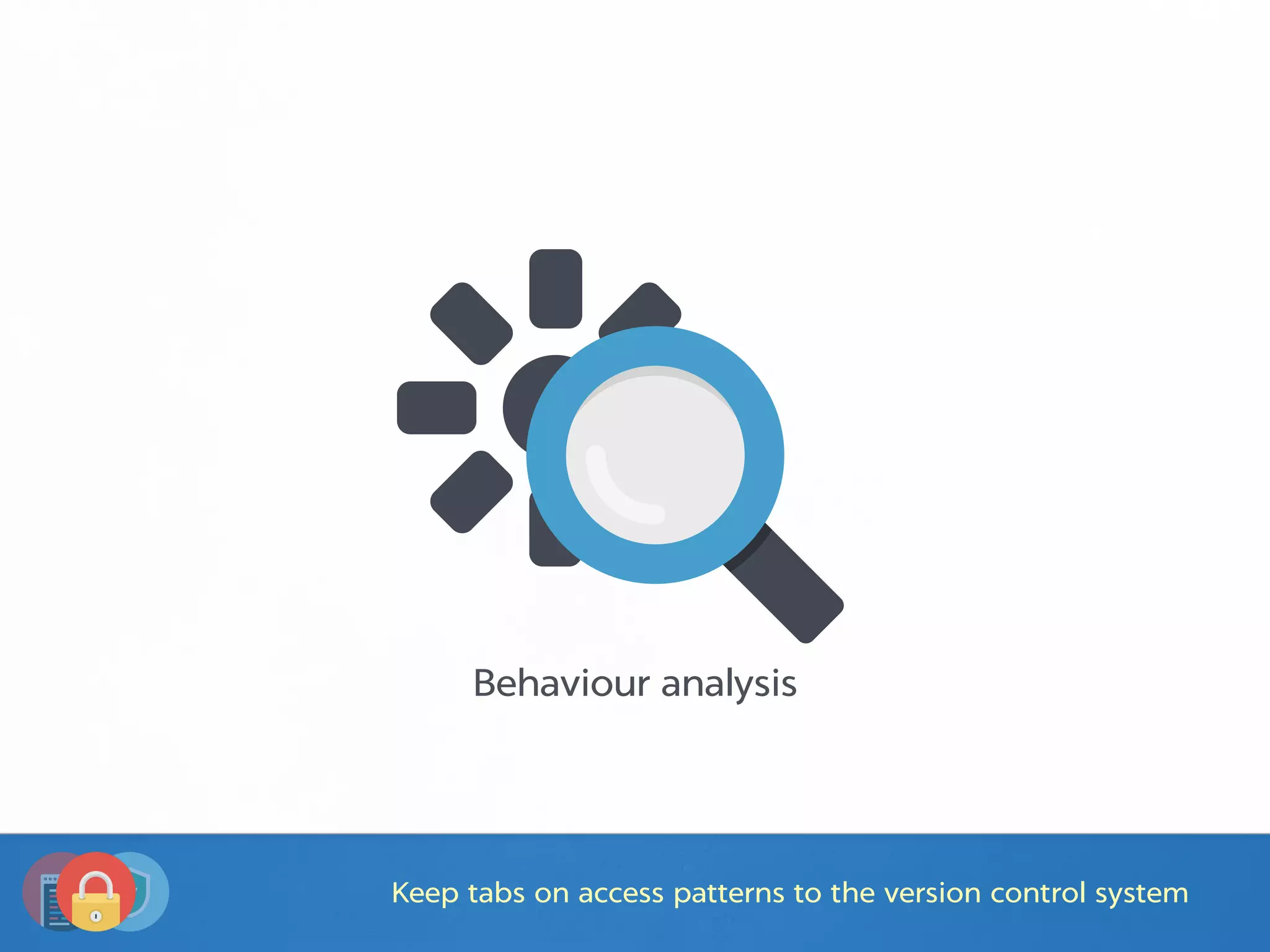 Behaviour analysis

Keep tabs on access patterns to the version control system